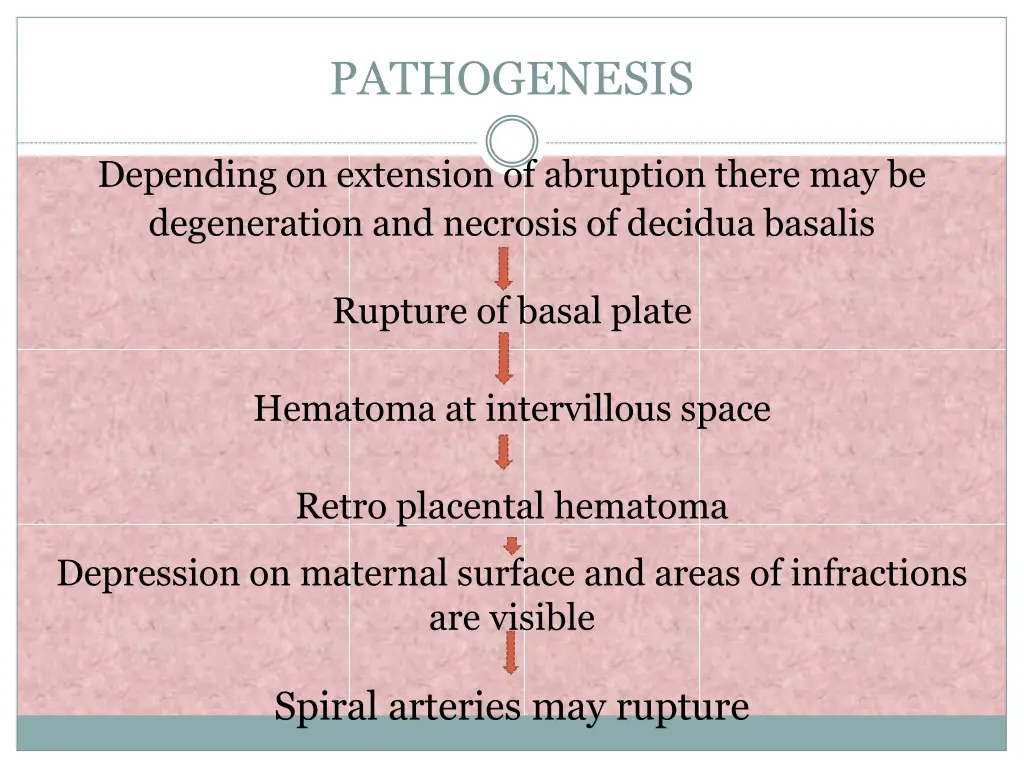 PATHOGENESIS

Depending on extension of abruption there may be degeneration and necrosis of decidua basalis

Rupture of basal plate

Hematoma at intervillous space

Retro placental hematoma

Depression on maternal surface and areas of infractions are visible

Spiral arteries may rupture